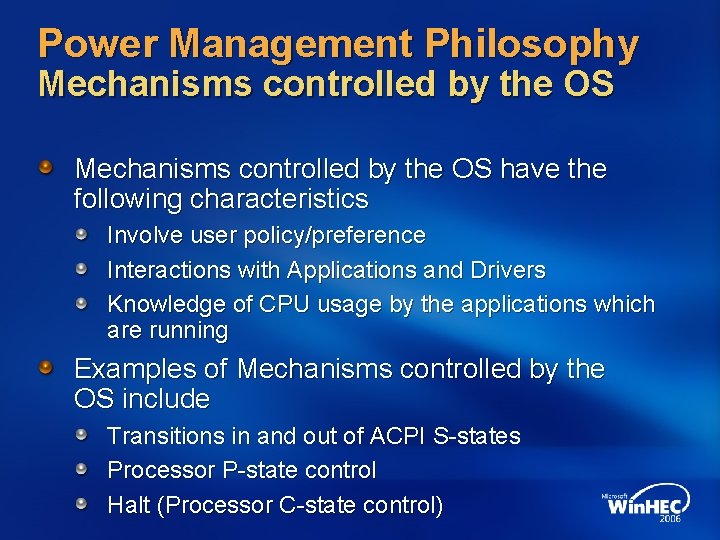 Power Management Philosophy
Mechanisms controlled by the OS

Mechanisms controlled by the OS have the following characteristics

Involve user policy/preference

Interactions with Applications and Drivers

Knowledge of CPU usage by the applications which are running

Examples of Mechanisms controlled by the OS include

Transitions in and out of ACPI S-states

Processor P-state control

Halt (Processor C-state control)

Microsoft WinHEC 2006